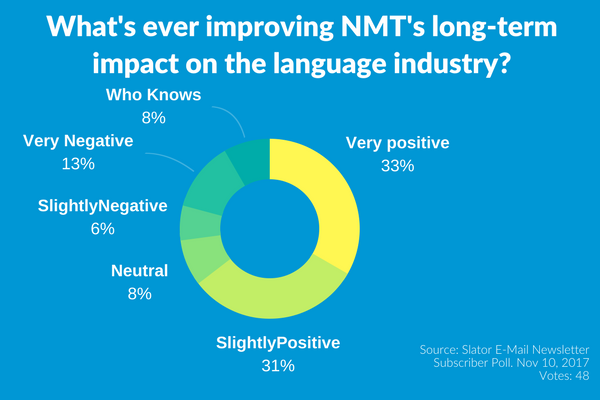 What's ever improving NMT's long-term impact on the language industry?

Who Knows
8%

Very Negative
13%

SlightlyNegative
6%

Neutral
8%

Very positive
33%

SlightlyPositive
31%

Source: Slator E-Mail Newsletter
Subscriber Poll. Nov 10, 2017
Votes: 48